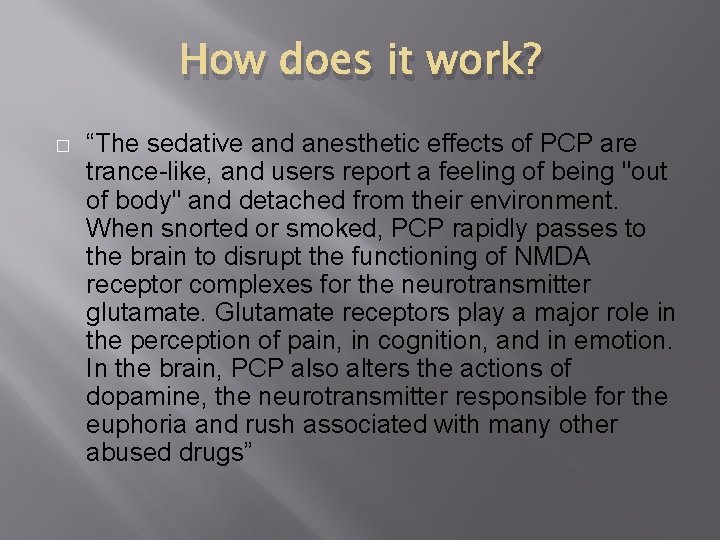 How does it work?

“The sedative and anesthetic effects of PCP are trance-like, and users report a feeling of being "out of body" and detached from their environment. When snorted or smoked, PCP rapidly passes to the brain to disrupt the functioning of NMDA receptor complexes for the neurotransmitter glutamate. Glutamate receptors play a major role in the perception of pain, in cognition, and in emotion. In the brain, PCP also alters the actions of dopamine, the neurotransmitter responsible for the euphoria and rush associated with many other abused drugs”